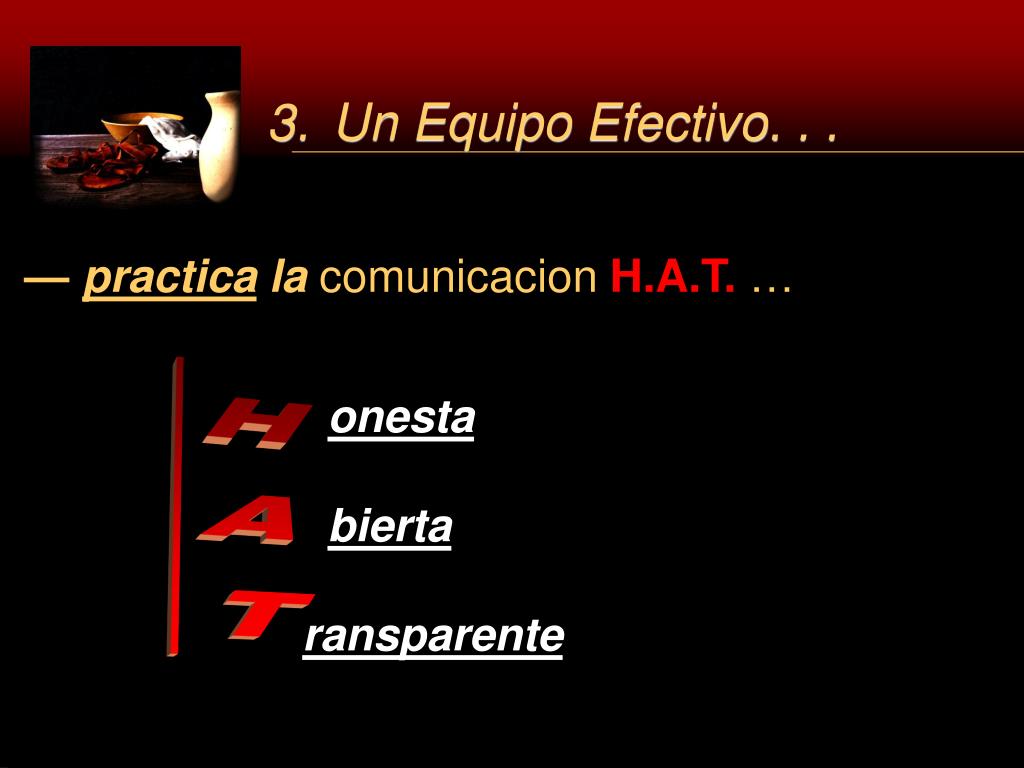 3. Un Equipo Efectivo. . .

— practica la comunicacion H.A.T. …

H onesta

A bierta

T ransparente